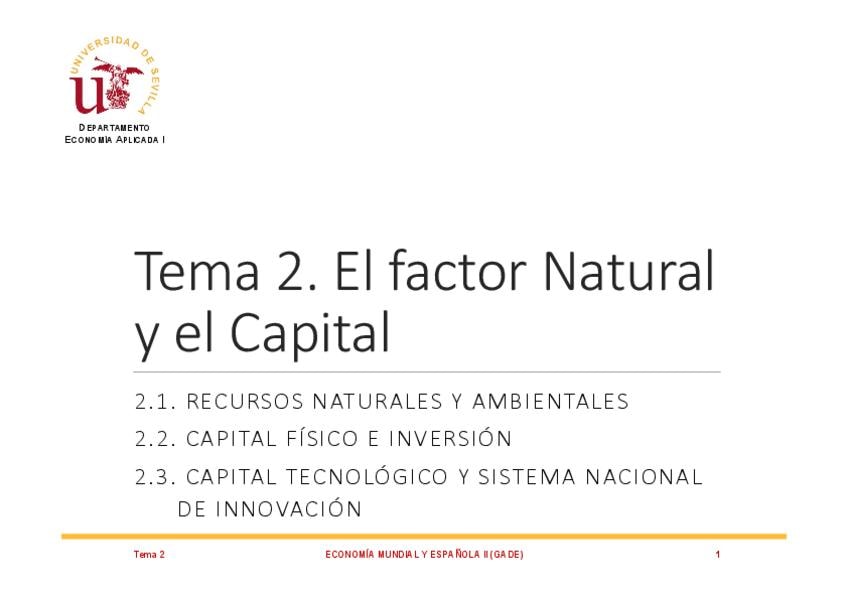 UNIVERSIDAD DE SEVILLA

DEPARTAMENTO
ECONOMÍA APLICADA I

Tema 2. El factor Natural y el Capital

2.1. RECURSOS NATURALES Y AMBIENTALES

2.2. CAPITAL FÍSICO E INVERSIÓN

2.3. CAPITAL TECNOLÓGICO Y SISTEMA NACIONAL DE INNOVACIÓN

Tema 2

ECONOMÍA MUNDIAL Y ESPAÑOLA II (GADE)

1